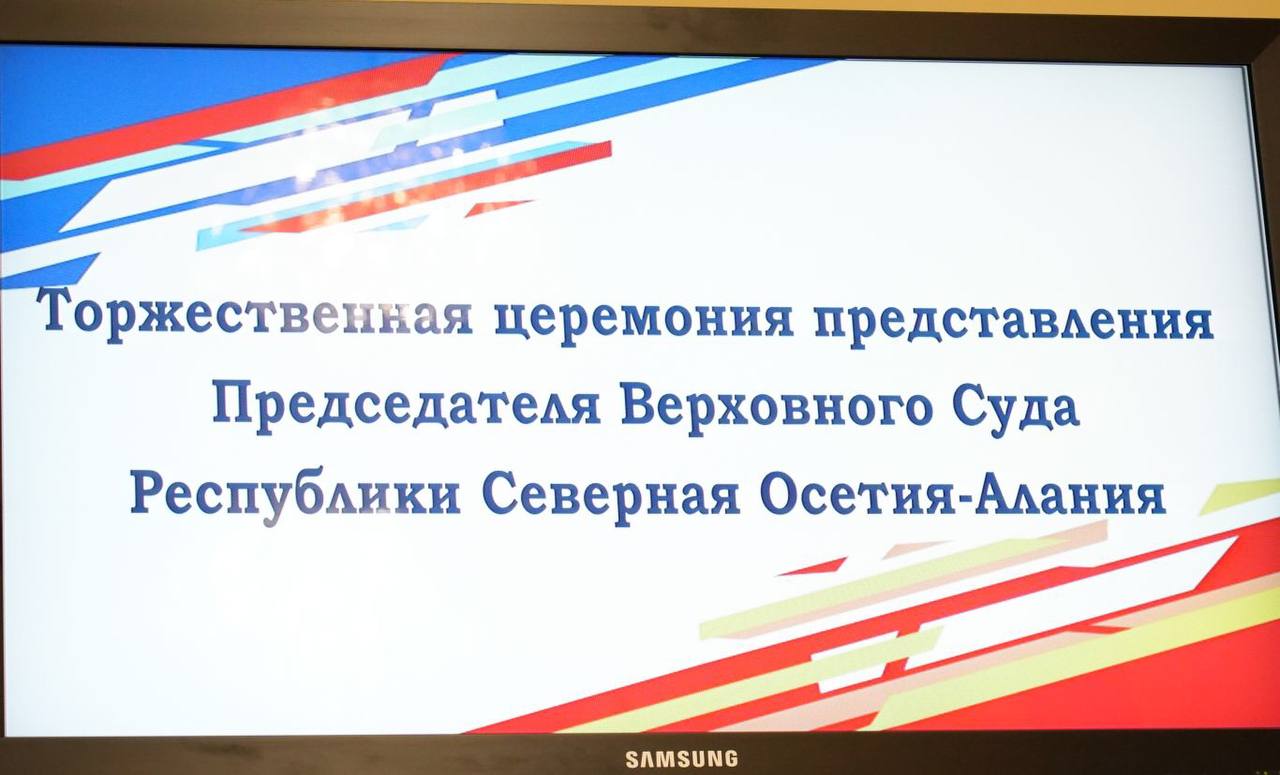 Торжественная церемония представления Председателя Верховного Суда Республики Северная Осетия-Алания

SAMSUNG